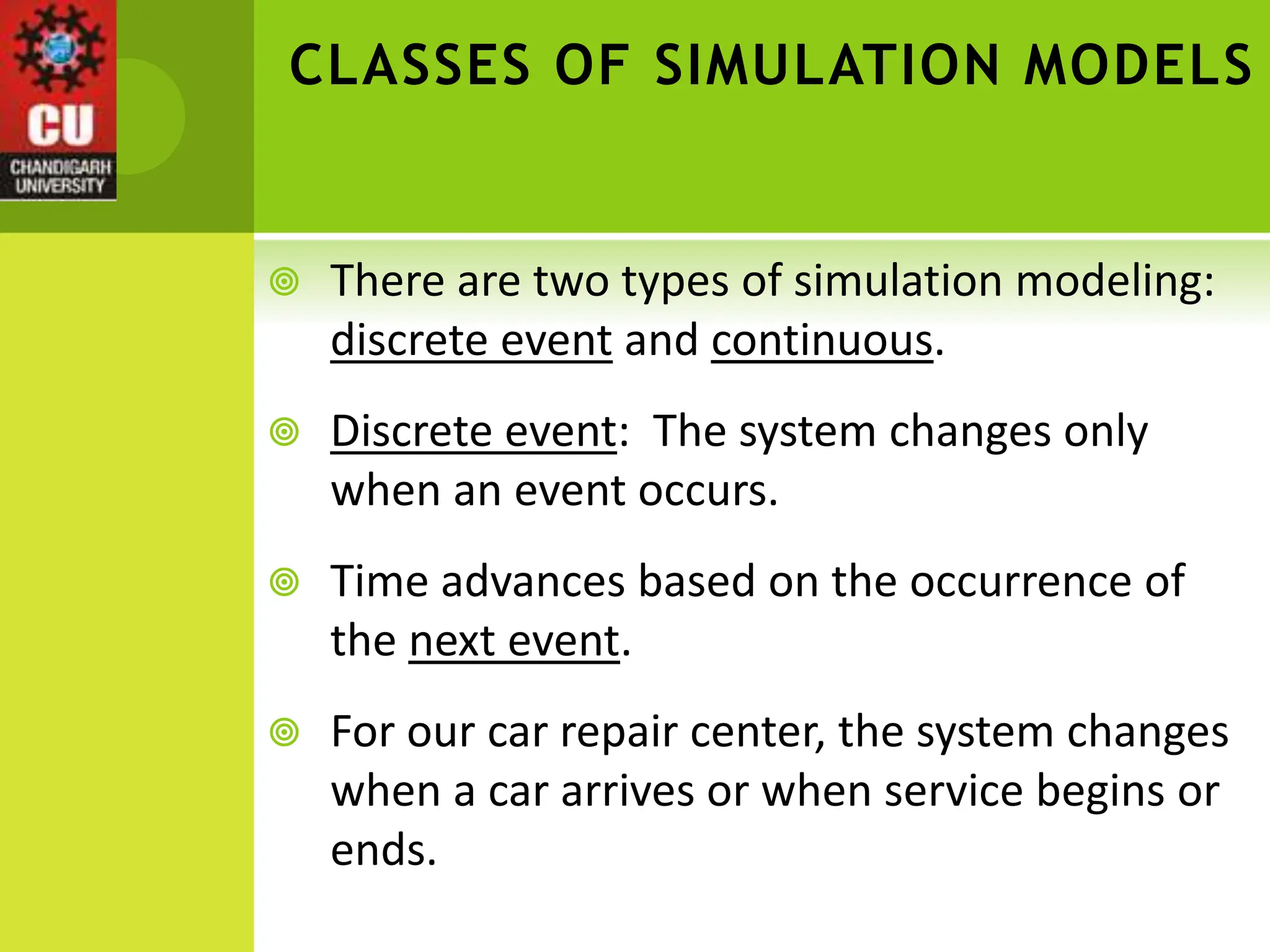 CU
CHANDIGARH UNIVERSITY

CLASSES OF SIMULATION MODELS

There are two types of simulation modeling: discrete event and continuous.

Discrete event: The system changes only when an event occurs.

Time advances based on the occurrence of the next event.

For our car repair center, the system changes when a car arrives or when service begins or ends.